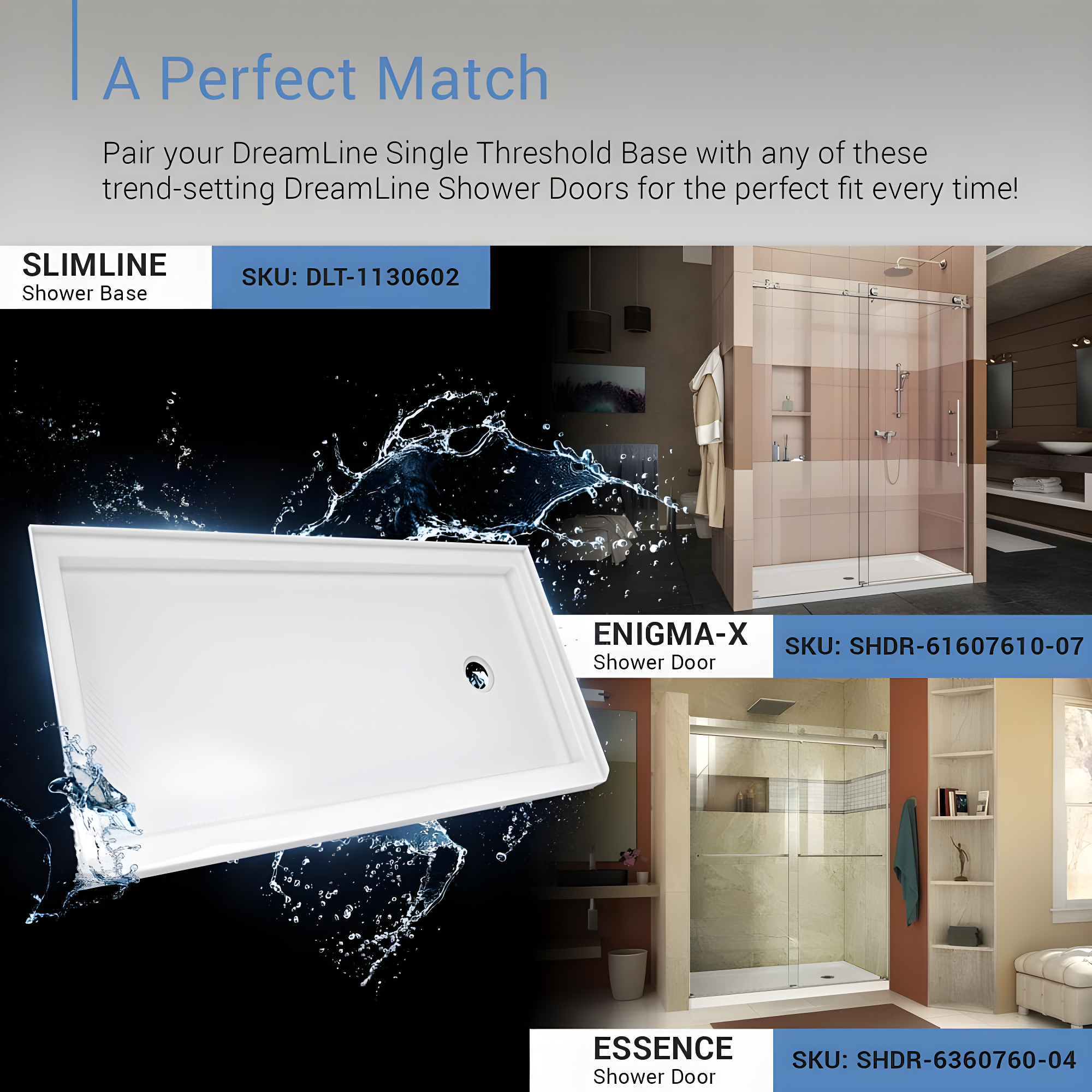 A Perfect Match

Pair your DreamLine Single Threshold Base with any of these trend-setting DreamLine Shower Doors for the perfect fit every time!

SLIMLINE
Shower Base

SKU: DLT-1130602

ENIGMA-X
Shower Door

SKU: SHDR-61607610-07

ESSENCE
Shower Door

SKU: SHDR-6360760-04